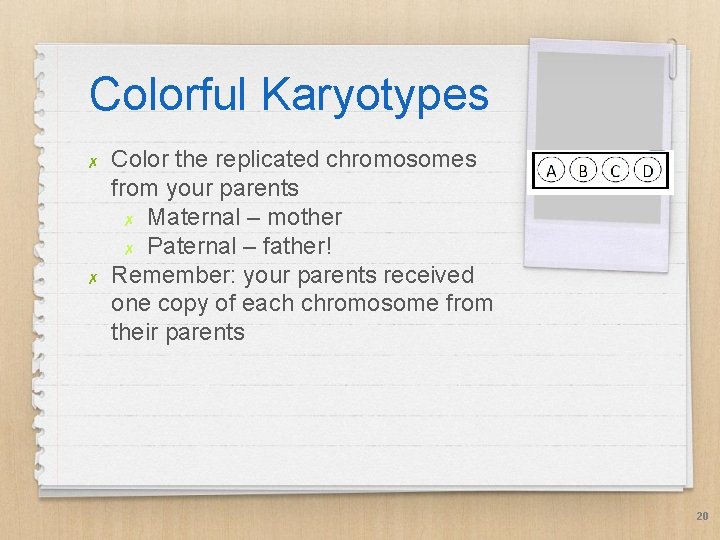 Colorful Karyotypes

✗ Color the replicated chromosomes from your parents
✗ Maternal – mother
✗ Paternal – father!
✗ Remember: your parents received one copy of each chromosome from their parents

A B C D

20